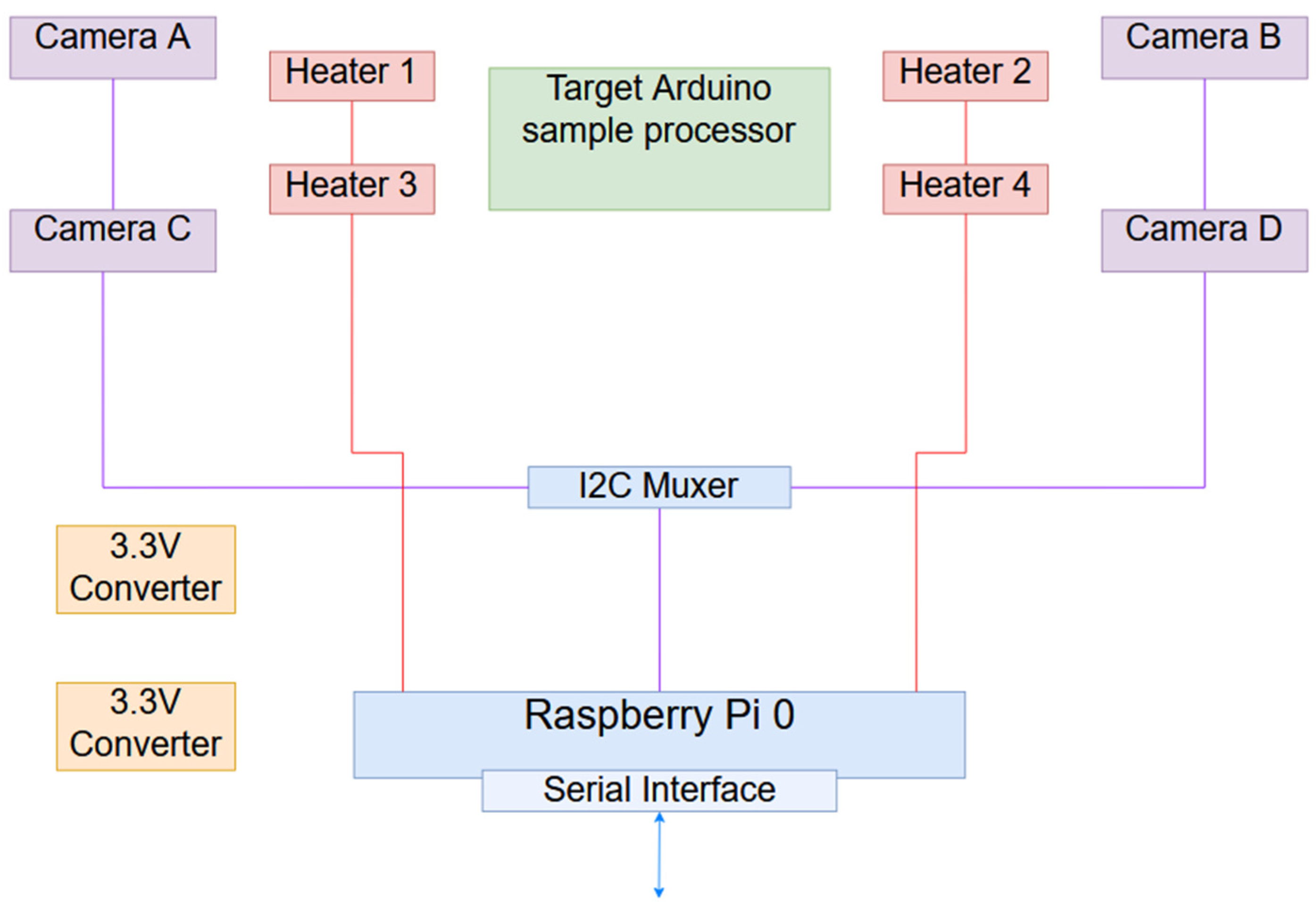 Camera A

Heater 1

Target Arduino sample processor

Heater 2

Camera B

Heater 3

Heater 4

Camera C

Camera D

I2C Muxer

3.3V Converter

3.3V Converter

Raspberry Pi 0

Serial Interface